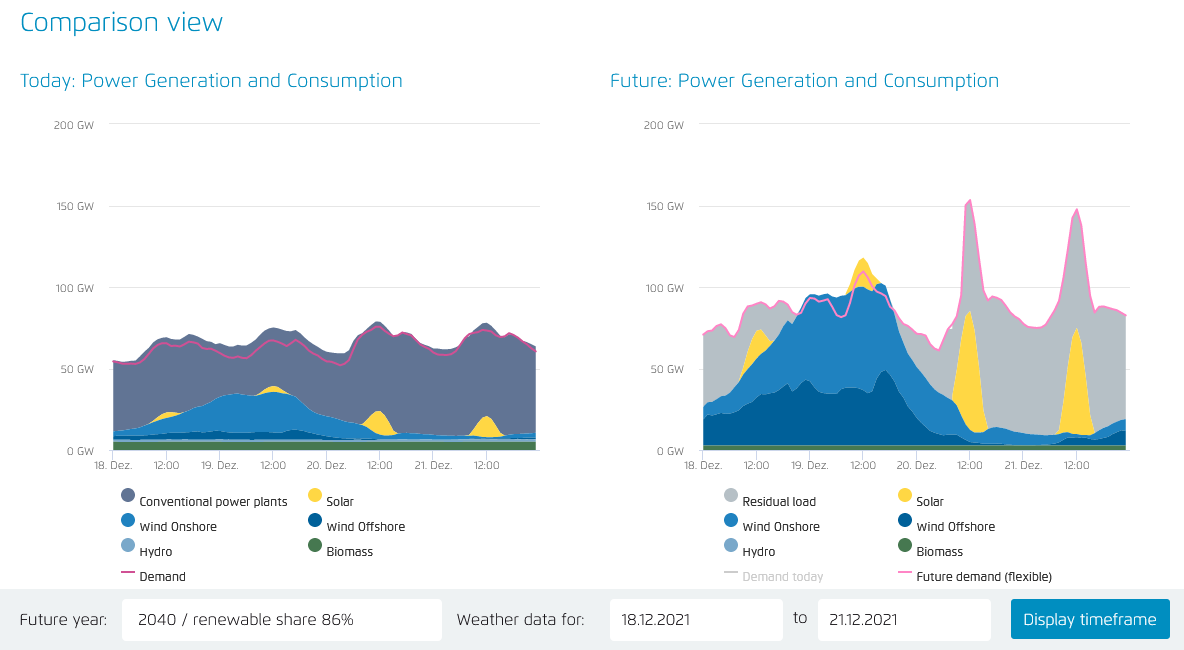 Comparison view

Today: Power Generation and Consumption

200 GW
150 GW
100 GW
50 GW
0 GW
18. Dez.
12:00
19. Dez.
12:00
20. Dez.
12:00
21. Dez.
12:00

Conventional power plants
Solar
Wind Onshore
Wind Offshore
Hydro
Biomass
Demand

Future: Power Generation and Consumption

200 GW
150 GW
100 GW
50 GW
0 GW
18. Dez.
12:00
19. Dez.
12:00
20. Dez.
12:00
21. Dez.
12:00

Residual load
Solar
Wind Onshore
Wind Offshore
Hydro
Biomass
Demand today
Future demand (flexible)

Future year: 2040 / renewable share 86%
Weather data for: 18.12.2021 to 21.12.2021
Display timeframe